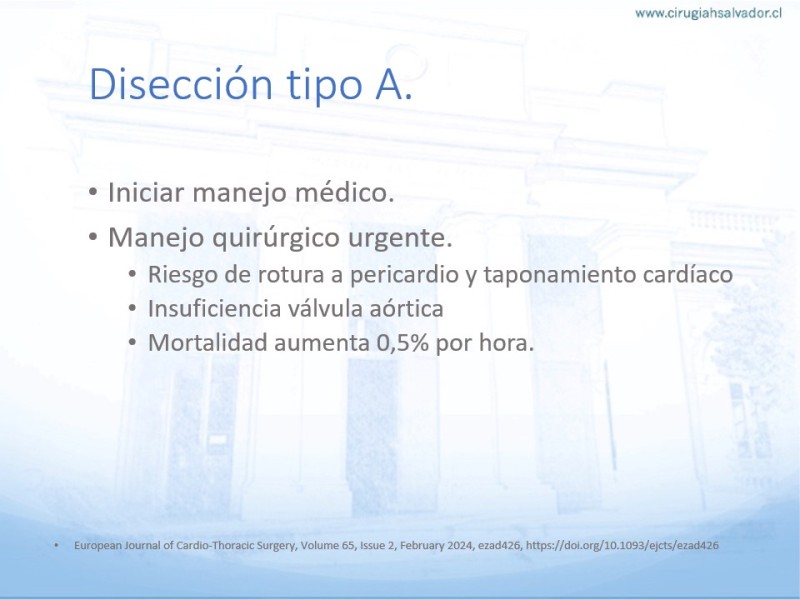 www.cirugiahsalvador.cl

Disección tipo A.

• Iniciar manejo médico.
• Manejo quirúrgico urgente.
  • Riesgo de rotura a pericardio y taponamiento cardíaco
  • Insuficiencia válvula aórtica
  • Mortalidad aumenta 0,5% por hora.

• European Journal of Cardio-Thoracic Surgery, Volume 65, Issue 2, February 2024, ezad426, https://doi.org/10.1093/ejcts/ezad426